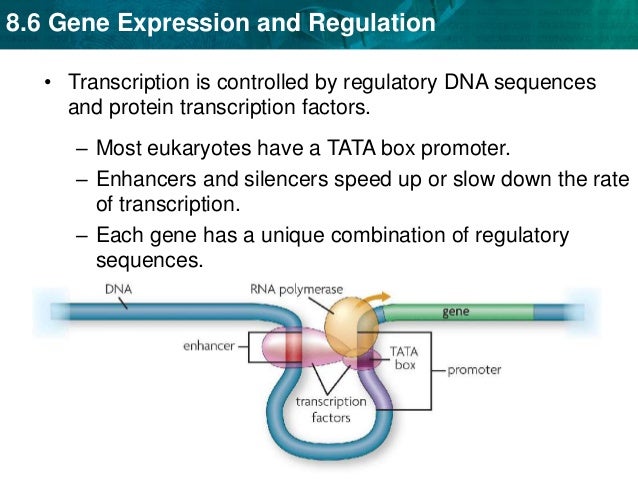 8.6 Gene Expression and Regulation

• Transcription is controlled by regulatory DNA sequences and protein transcription factors.

– Most eukaryotes have a TATA box promoter.

– Enhancers and silencers speed up or slow down the rate of transcription.

– Each gene has a unique combination of regulatory sequences.

DNA
RNA polymerase
gene
enhancer
TATA box
promoter
transcription factors